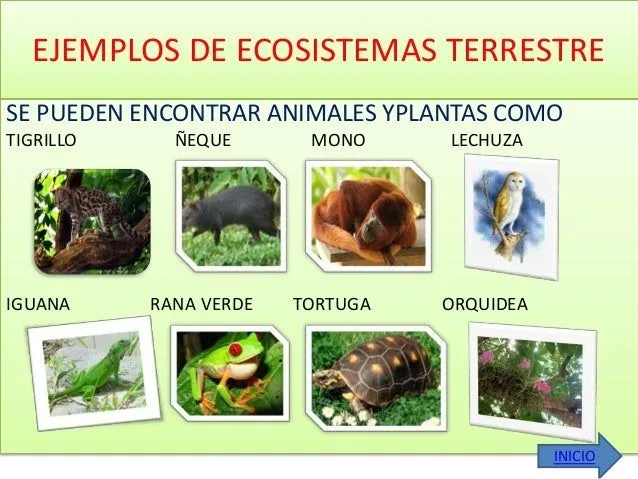 EJEMPLOS DE ECOSISTEMAS TERRESTRE

SE PUEDEN ENCONTRAR ANIMALES YPLANTAS COMO

TIGRILLO ÑEQUE MONO LECHUZA

IGUANA RANA VERDE TORTUGA ORQUIDEA

INICIO